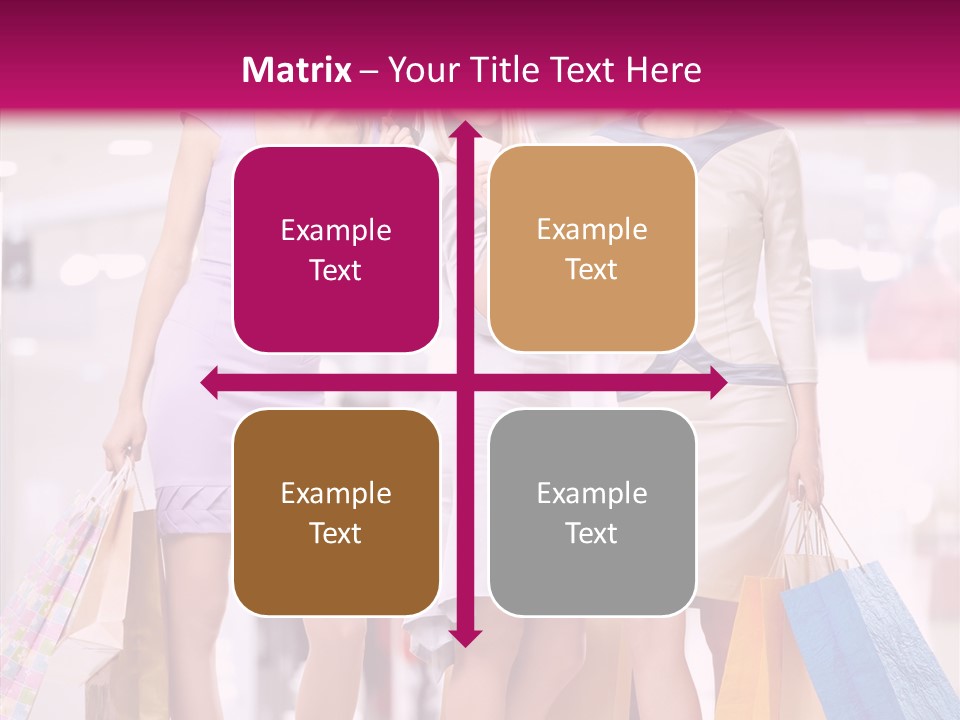 Matrix – Your Title Text Here

Example Text

Example Text

Example Text

Example Text